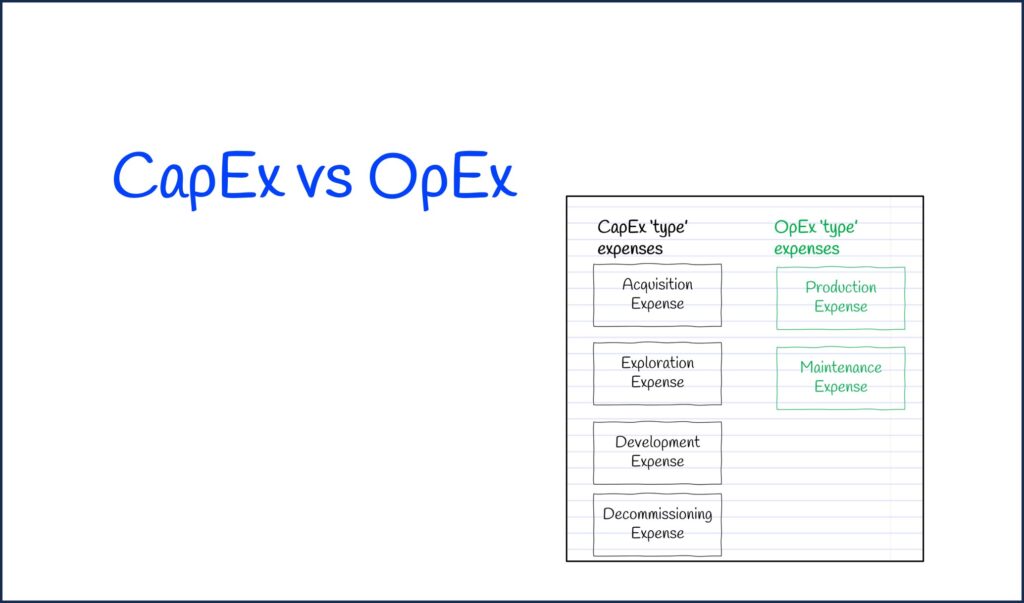 CapEx vs OpEx

CapEx 'type' expenses

Acquisition Expense

Exploration Expense

Development Expense

Decommissioning Expense

OpEx 'type' expenses

Production Expense

Maintenance Expense